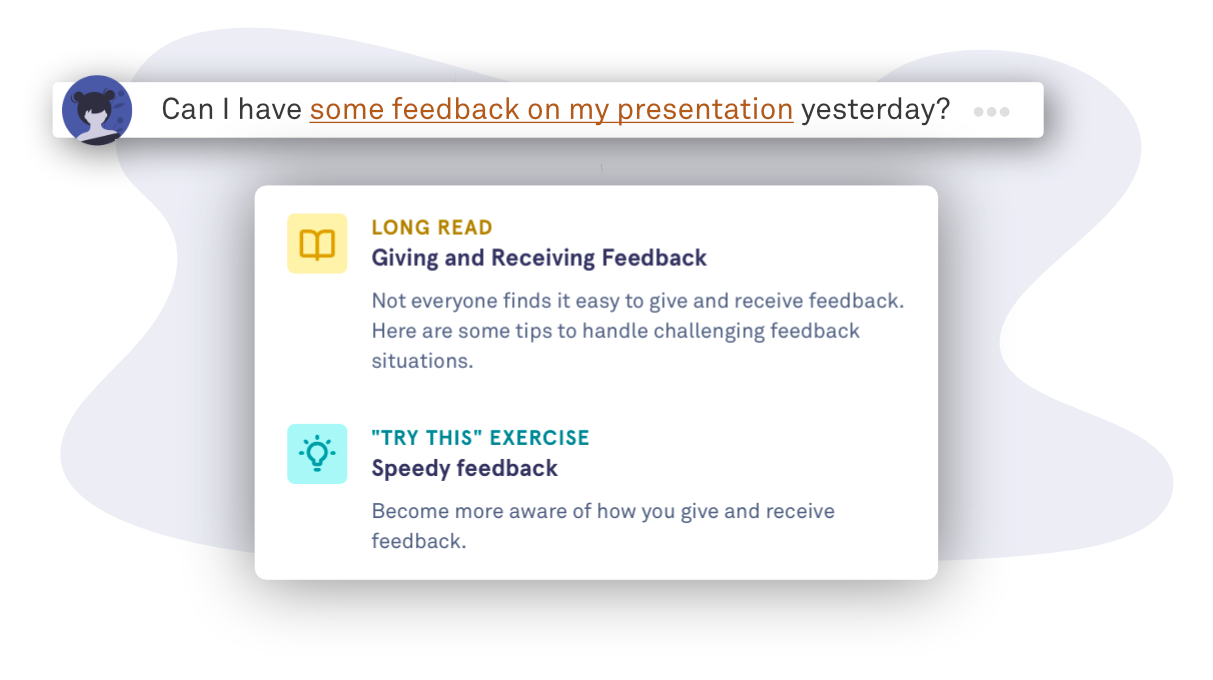 Can I have some feedback on my presentation yesterday?

LONG READ
Giving and Receiving Feedback

Not everyone finds it easy to give and receive feedback. Here are some tips to handle challenging feedback situations.

"TRY THIS" EXERCISE
Speedy feedback

Become more aware of how you give and receive feedback.